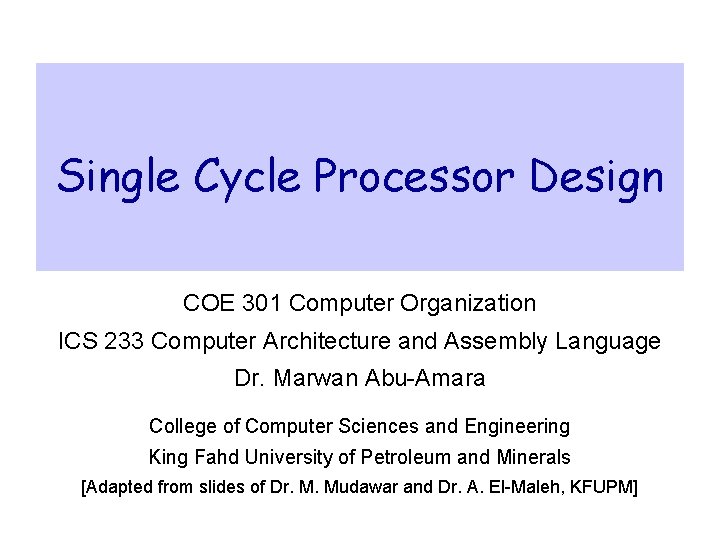 Single Cycle Processor Design

COE 301 Computer Organization
ICS 233 Computer Architecture and Assembly Language
Dr. Marwan Abu-Amara

College of Computer Sciences and Engineering
King Fahd University of Petroleum and Minerals
[Adapted from slides of Dr. M. Mudawar and Dr. A. El-Maleh, KFUPM]